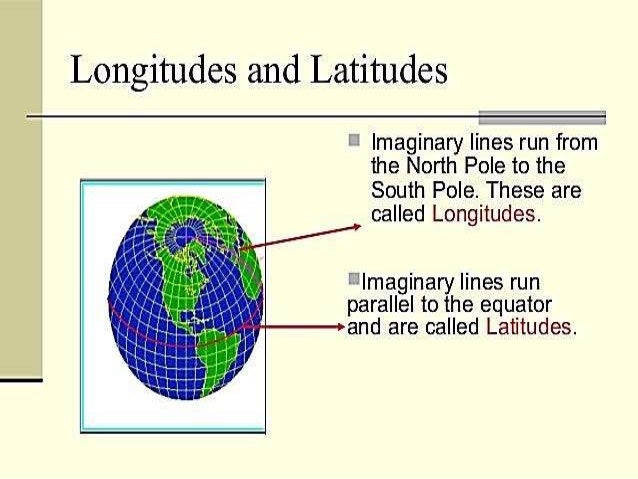 Longitudes and Latitudes

Imaginary lines run from the North Pole to the South Pole. These are called Longitudes.

Imaginary lines run parallel to the equator and are called Latitudes.